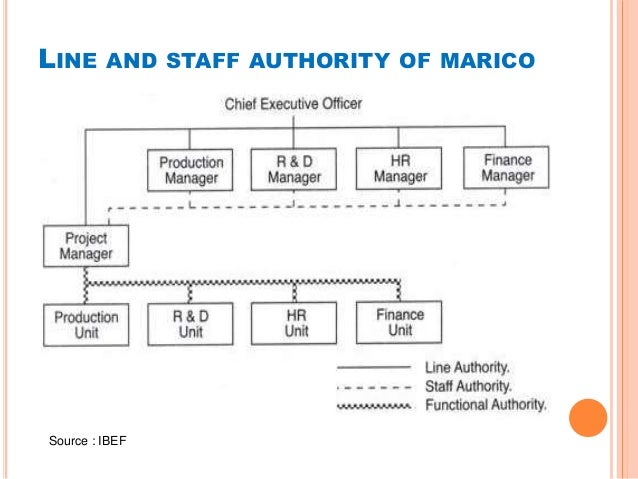 LINE AND STAFF AUTHORITY OF MARICO

Chief Executive Officer

Production Manager

R & D Manager

HR Manager

Finance Manager

Project Manager

Production Unit

R & D Unit

HR Unit

Finance Unit

Line Authority.
Staff Authority.
Functional Authority.

Source : IBEF